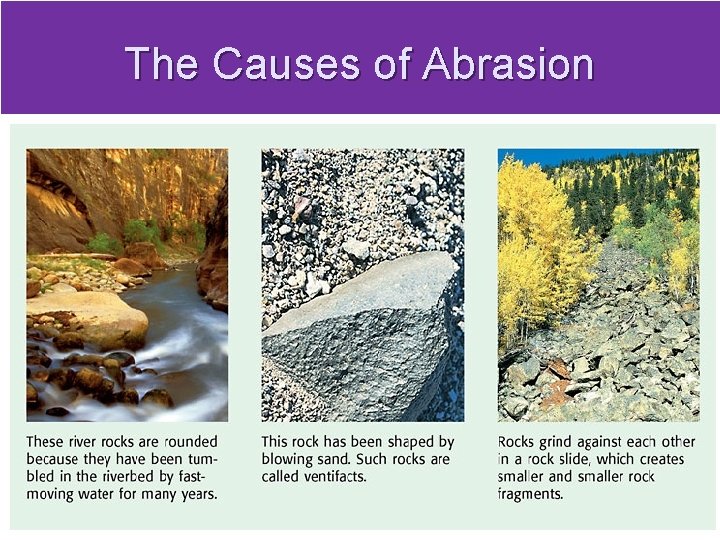 The Causes of Abrasion

These river rocks are rounded because they have been tumbled in the riverbed by fast-moving water for many years.

This rock has been shaped by blowing sand. Such rocks are called ventifacts.

Rocks grind against each other in a rock slide, which creates smaller and smaller rock fragments.